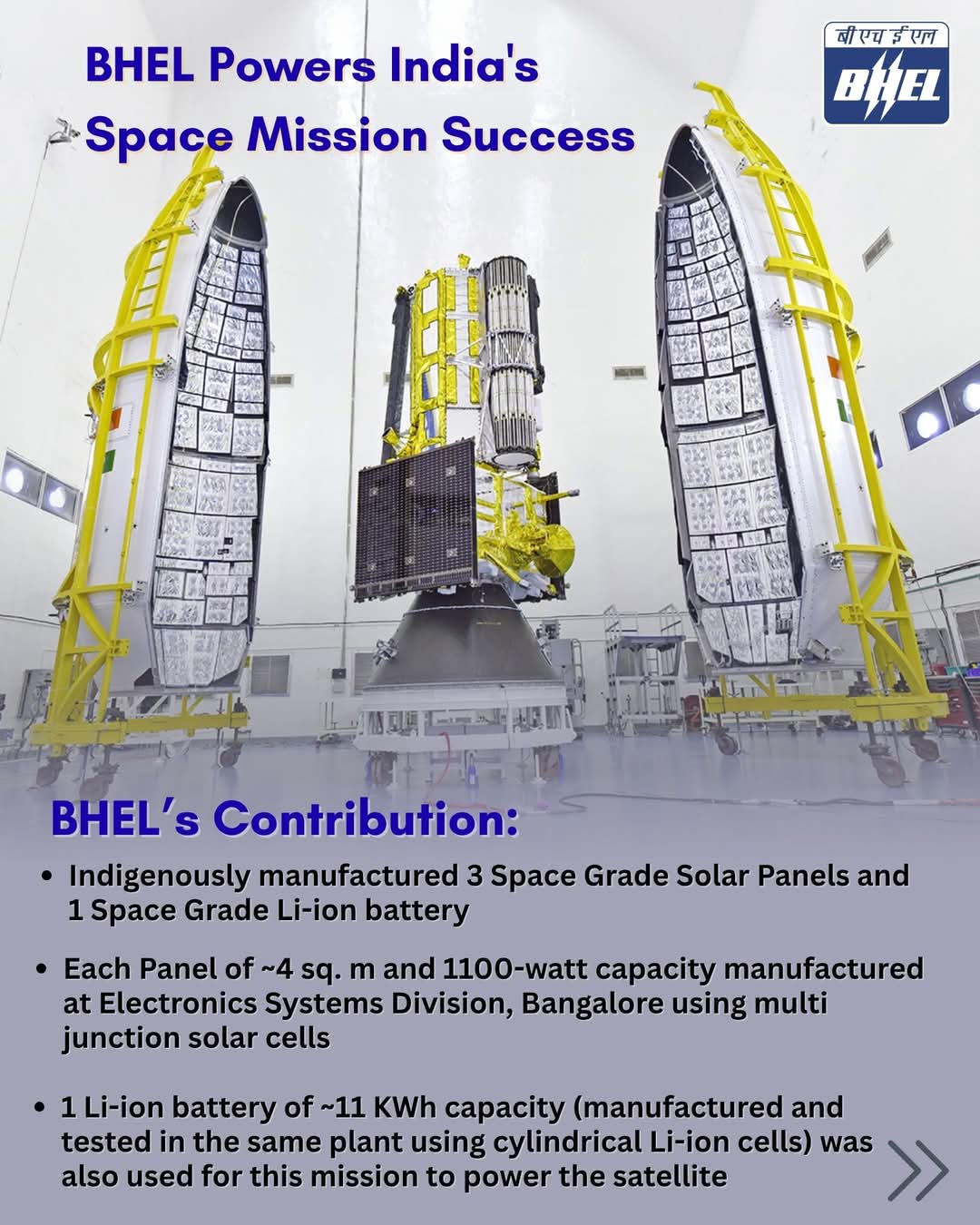 BHEL Powers India's Space Mission Success

बी एच ई एल
BHEL

BHEL's Contribution:

• Indigenously manufactured 3 Space Grade Solar Panels and 1 Space Grade Li-ion battery

• Each Panel of ~4 sq. m and 1100-watt capacity manufactured at Electronics Systems Division, Bangalore using multi junction solar cells

• 1 Li-ion battery of ~11 KWh capacity (manufactured and tested in the same plant using cylindrical Li-ion cells) was also used for this mission to power the satellite